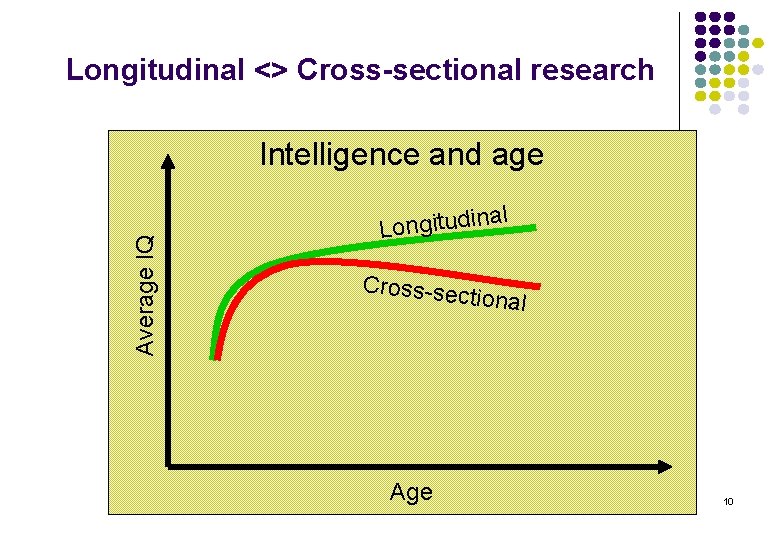 Longitudinal <> Cross-sectional research

Intelligence and age

Average IQ

Longitudinal

Cross-sectional

Age

10